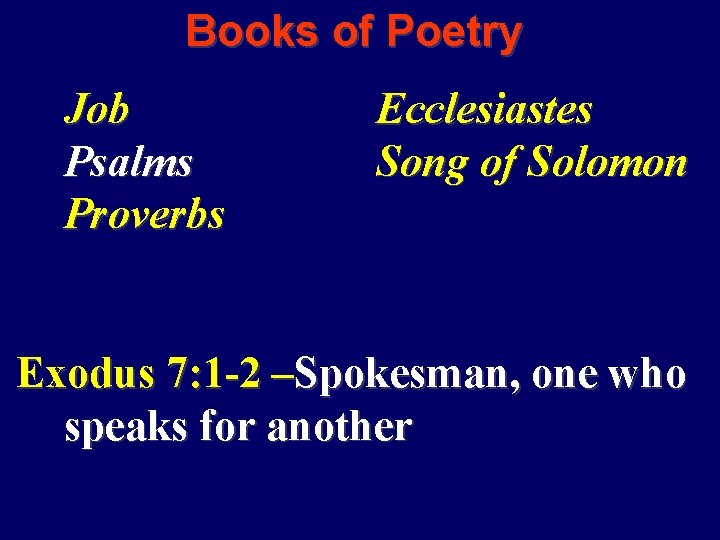 Books of Poetry

Job
Psalms
Proverbs

Ecclesiastes
Song of Solomon

Exodus 7:1-2 –Spokesman, one who speaks for another